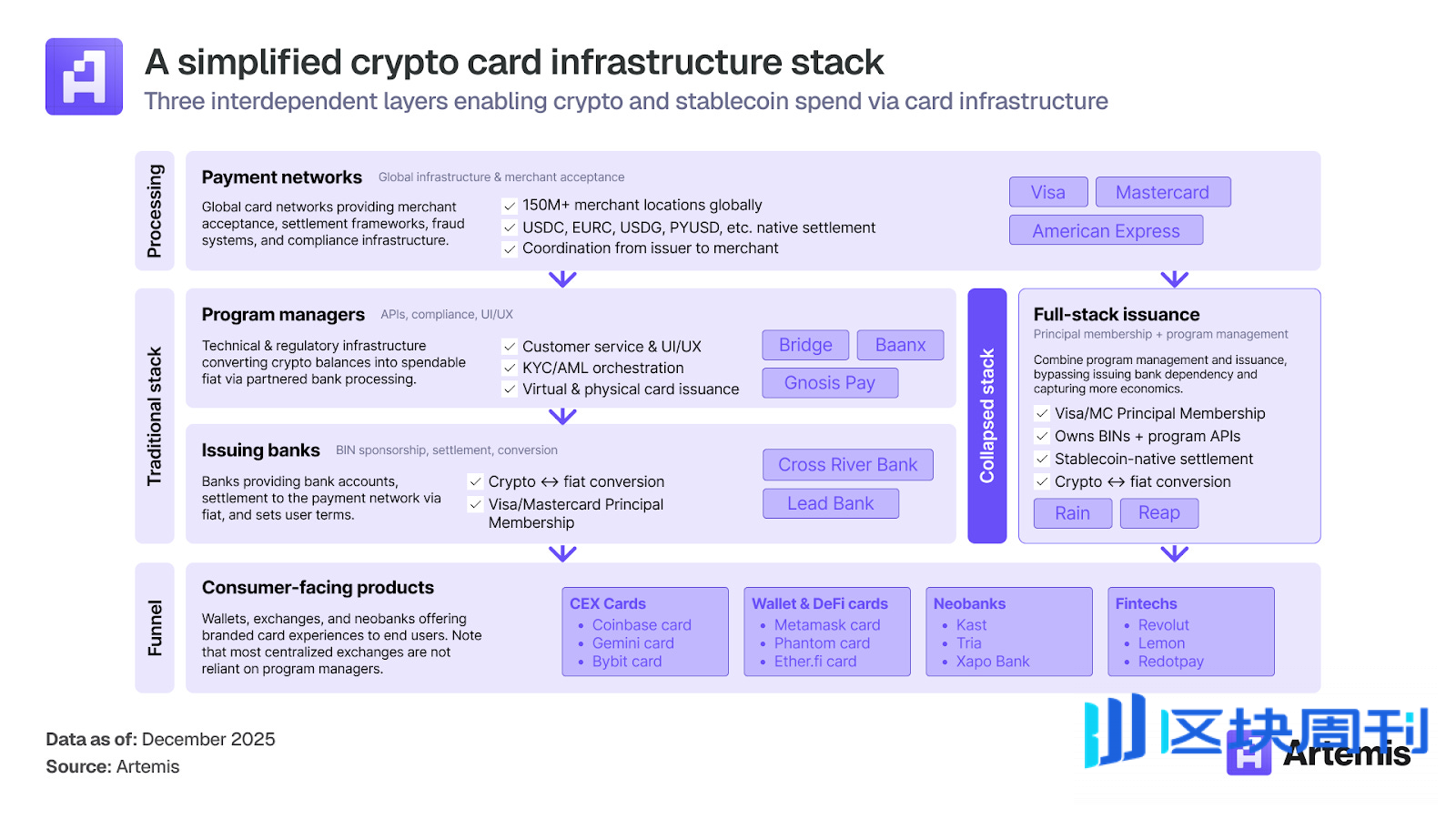 A simplified crypto card infrastructure stack
Three interdependent layers enabling crypto and stablecoin spend via card infrastructure

Processing

Payment networks Global infrastructure & merchant acceptance

Global card networks providing merchant acceptance, settlement frameworks, fraud systems, and compliance infrastructure.

150M+ merchant locations globally
USDC, EURC, USDG, PYUSD, etc. native settlement
Coordination from issuer to merchant

Visa
Mastercard
American Express

Traditional stack

Program managers APIs, compliance, UI/UX

Technical & regulatory infrastructure converting crypto balances into spendable fiat via partnered bank processing.

Customer service & UI/UX
KYC/AML orchestration
Virtual & physical card issuance

Bridge
Baanx
Gnosis Pay

Issuing banks BIN sponsorship, settlement, conversion

Banks providing bank accounts, settlement to the payment network via fiat, and sets user terms.

Crypto ↔ fiat conversion
Visa/Mastercard Principal Membership

Cross River Bank
Lead Bank

Collapsed stack

Full-stack issuance
Principal membership + program management

Combine program management and issuance, bypassing issuing bank dependency and capturing more economics.

Visa/MC Principal Membership
Owns BINs + program APIs
Stablecoin-native settlement
Crypto ↔ fiat conversion

Rain
Reap

Funnel

Consumer-facing products

Wallets, exchanges, and neobanks offering branded card experiences to end users. Note that most centralized exchanges are not reliant on program managers.

CEX Cards
• Coinbase card
• Gemini card
• Bybit card

Wallet & DeFi cards
• Metamask card
• Phantom card
• Ether.fi card

Neobanks
• Kast
• Tria
• Xapo Bank

Fintechs
• Revolut
• Lemon
• Redotpay

Data as of: December 2025
Source: Artemis

区块周刊
Artemis